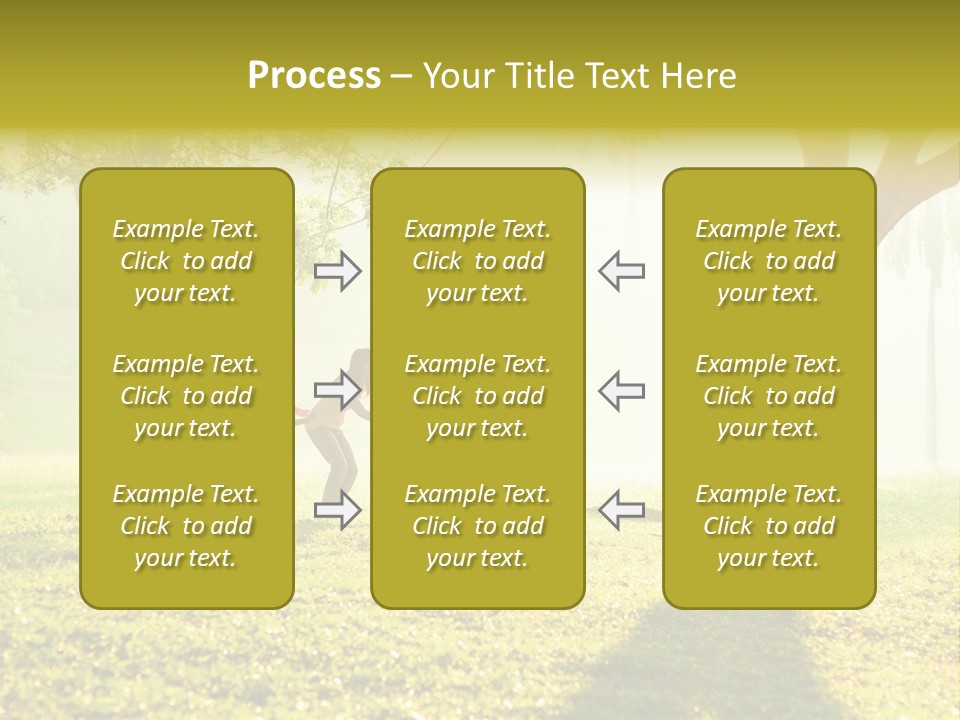 Process – Your Title Text Here

Example Text. Click to add your text.

Example Text. Click to add your text.

Example Text. Click to add your text.

Example Text. Click to add your text.

Example Text. Click to add your text.

Example Text. Click to add your text.

Example Text. Click to add your text.

Example Text. Click to add your text.

Example Text. Click to add your text.